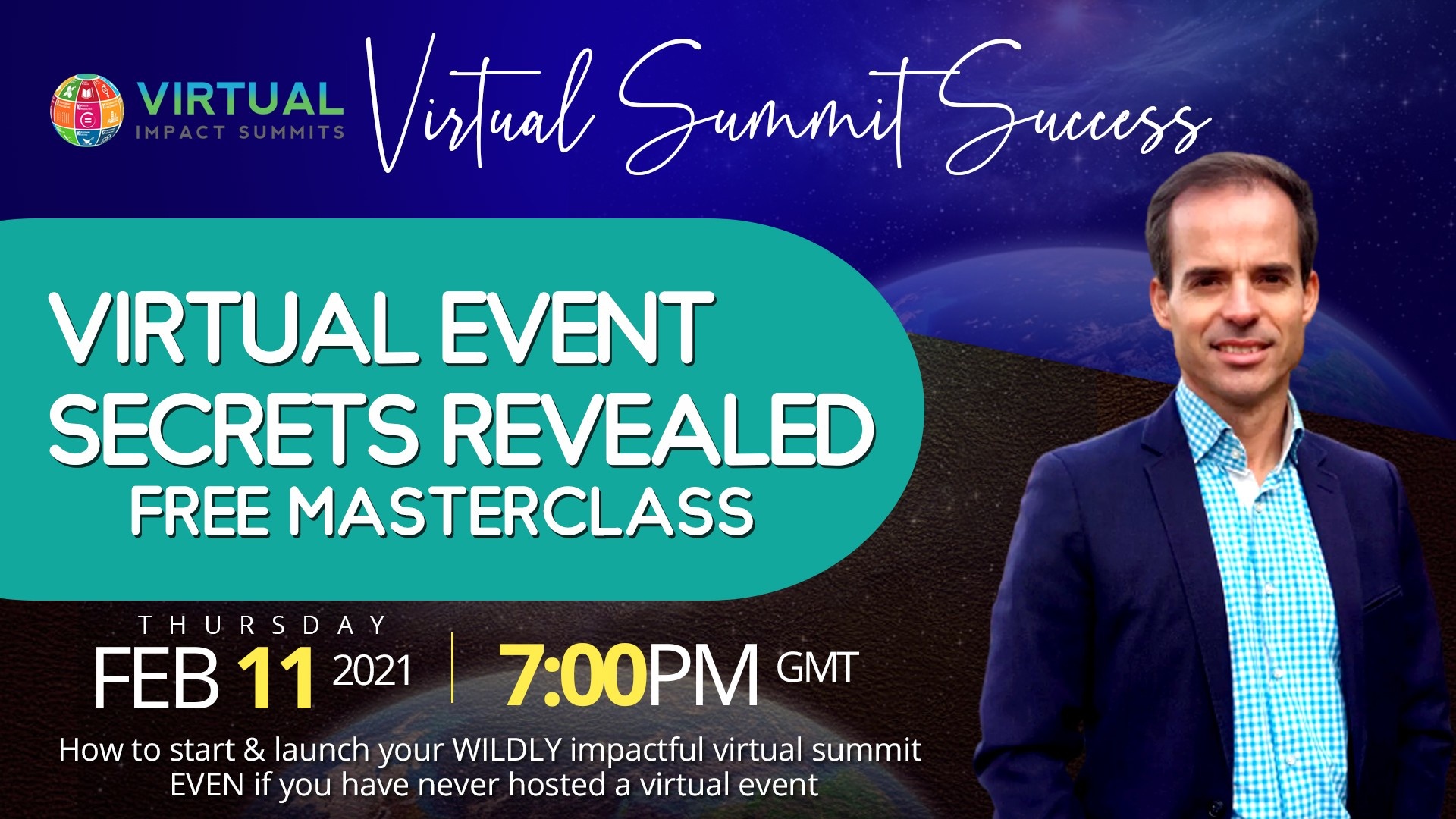 VIRTUAL IMPACT SUMMITS

Virtual Summit Success

VIRTUAL EVENT SECRETS REVEALED
FREE MASTERCLASS

THURSDAY
FEB 11 2021 | 7:00PM GMT

How to start & launch your WILDLY impactful virtual summit EVEN if you have never hosted a virtual event